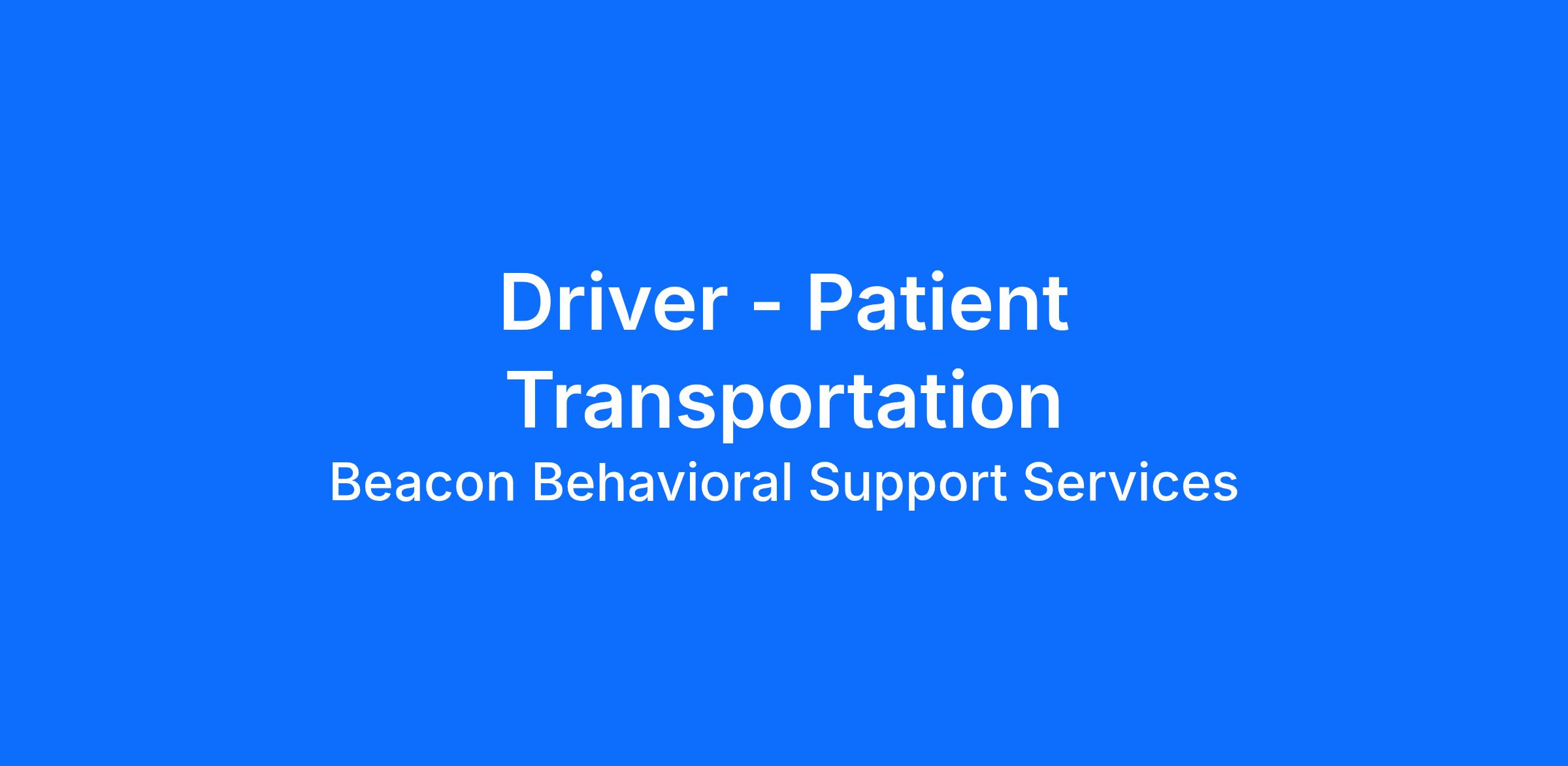 Driver - Patient Transportation

Beacon Behavioral Support Services